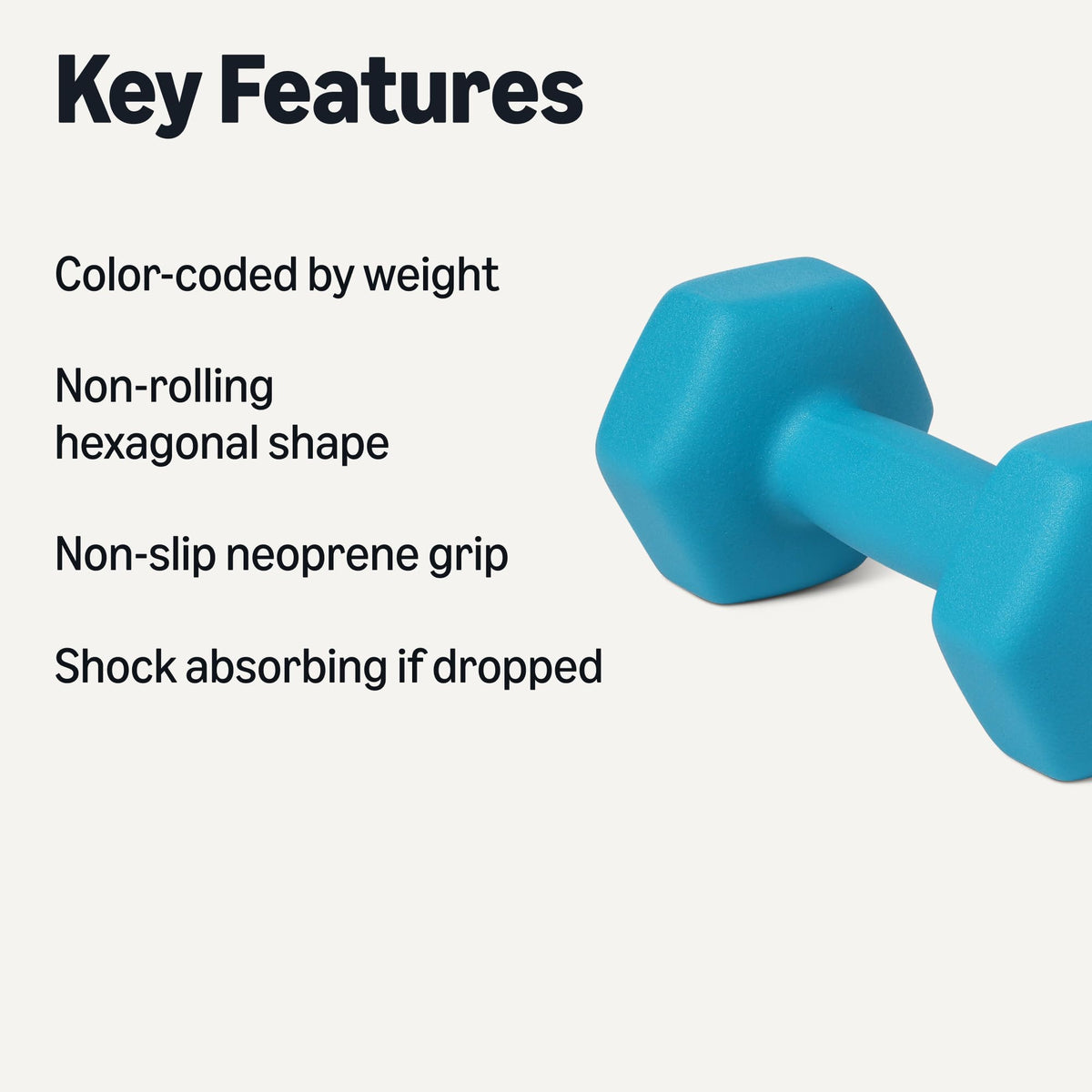 Key Features

Color-coded by weight

Non-rolling hexagonal shape

Non-slip neoprene grip

Shock absorbing if dropped